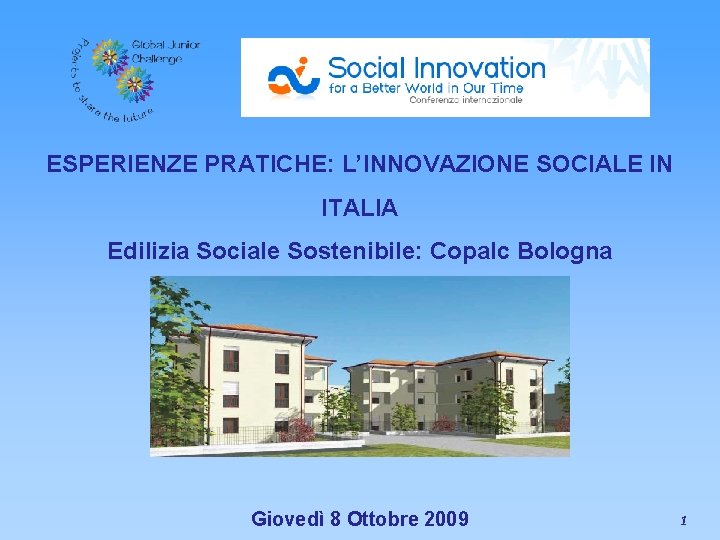 Global Junior Challenge
Projects to share the future

Social Innovation
for a Better World in Our Time
Conferenza internazionale

ESPERIENZE PRATICHE: L'INNOVAZIONE SOCIALE IN ITALIA

Edilizia Sociale Sostenibile: Copalc Bologna

Giovedì 8 Ottobre 2009

1